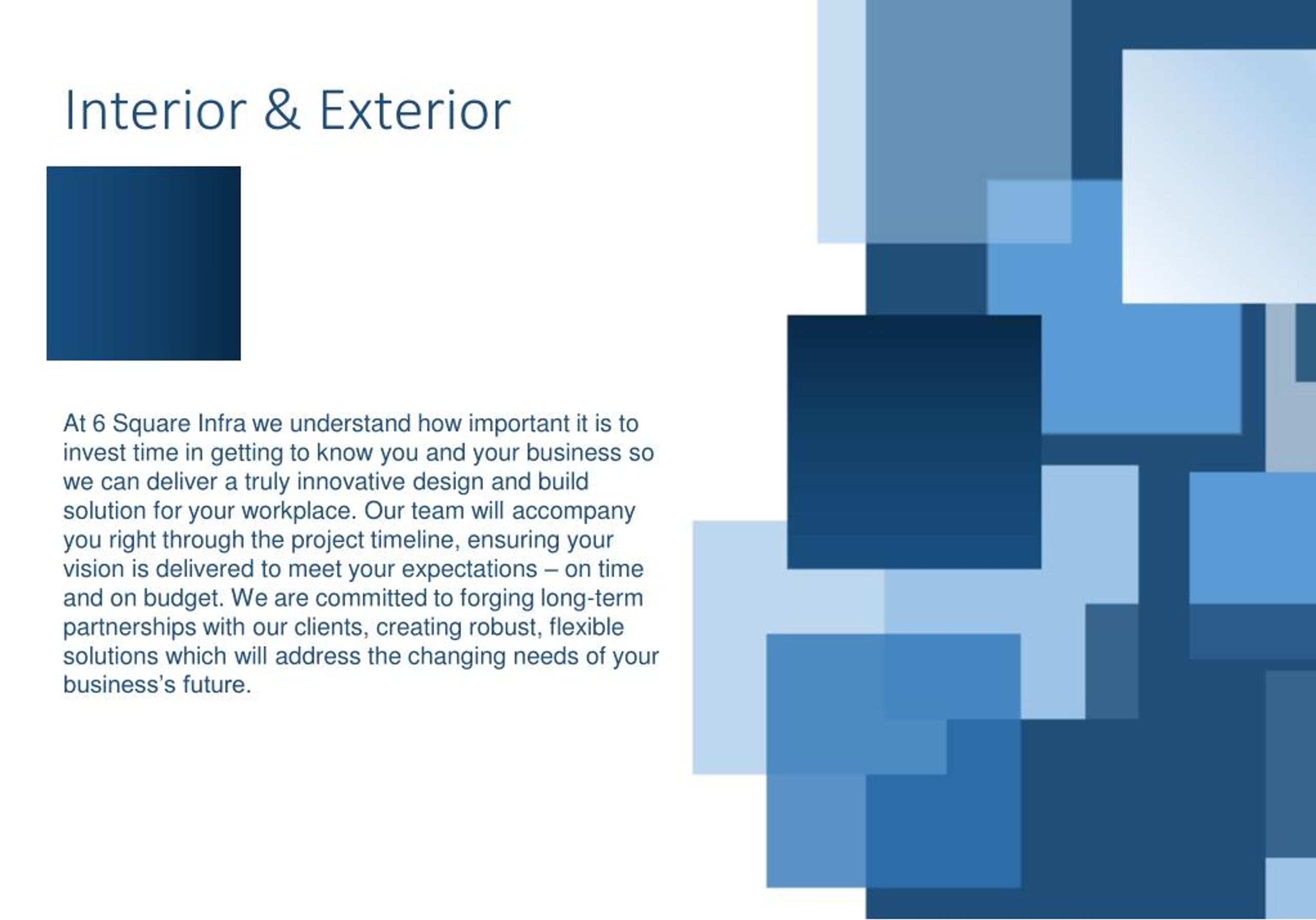 Interior & Exterior

At 6 Square Infra we understand how important it is to invest time in getting to know you and your business so we can deliver a truly innovative design and build solution for your workplace. Our team will accompany you right through the project timeline, ensuring your vision is delivered to meet your expectations – on time and on budget. We are committed to forging long-term partnerships with our clients, creating robust, flexible solutions which will address the changing needs of your business's future.